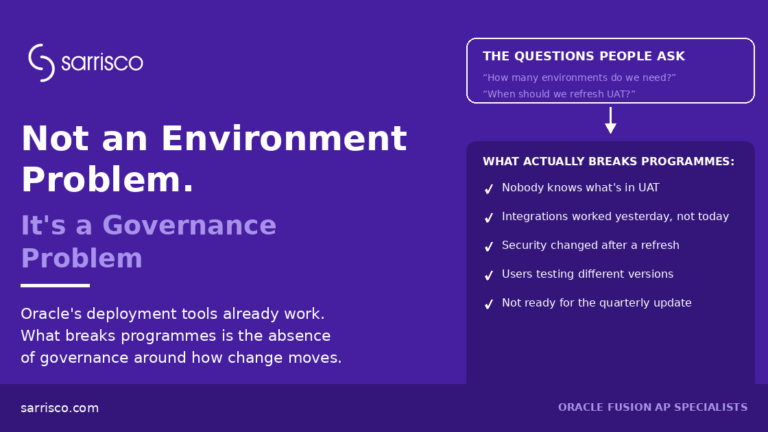 sarrisco

Not an Environment Problem.

It's a Governance Problem

Oracle's deployment tools already work. What breaks programmes is the absence of governance around how change moves.

THE QUESTIONS PEOPLE ASK

"How many environments do we need?"

"When should we refresh UAT?"

WHAT ACTUALLY BREAKS PROGRAMMES:

✓ Nobody knows what's in UAT

✓ Integrations worked yesterday, not today

✓ Security changed after a refresh

✓ Users testing different versions

✓ Not ready for the quarterly update

sarrisco.com

ORACLE FUSION AP SPECIALISTS